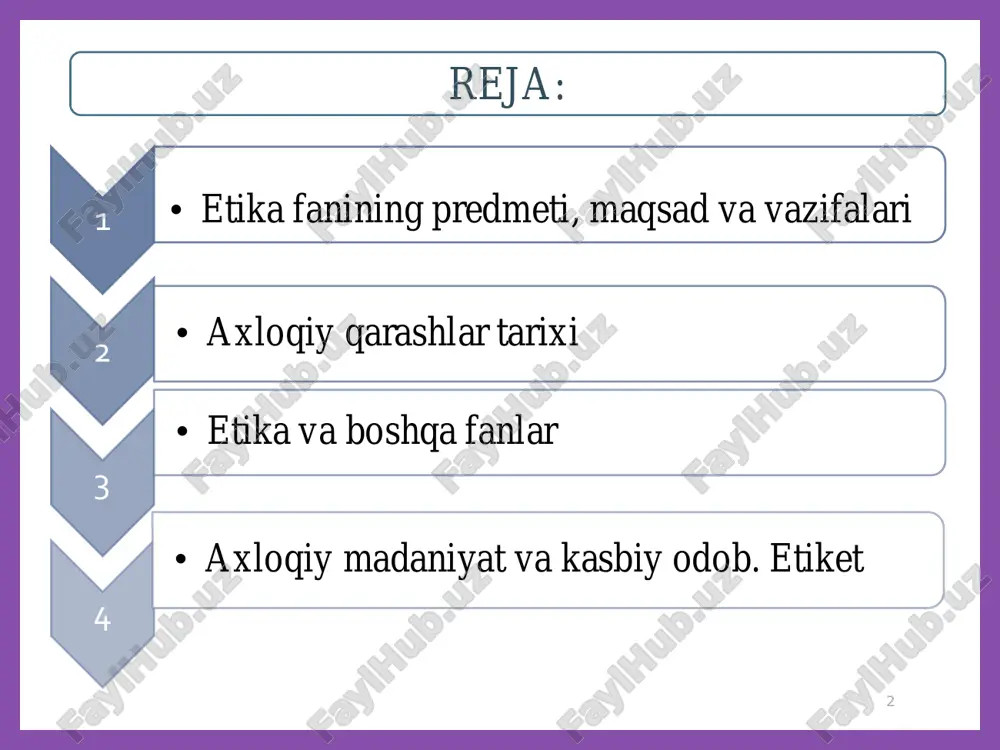 REJA:

1

• Etika fanining predmeti, maqsad va vazifalari

2

• Axloqiy qarashlar tarixi

3

• Etika va boshqa fanlar

4

• Axloqiy madaniyat va kasbiy odob. Etiket

2

FaylHub.uz